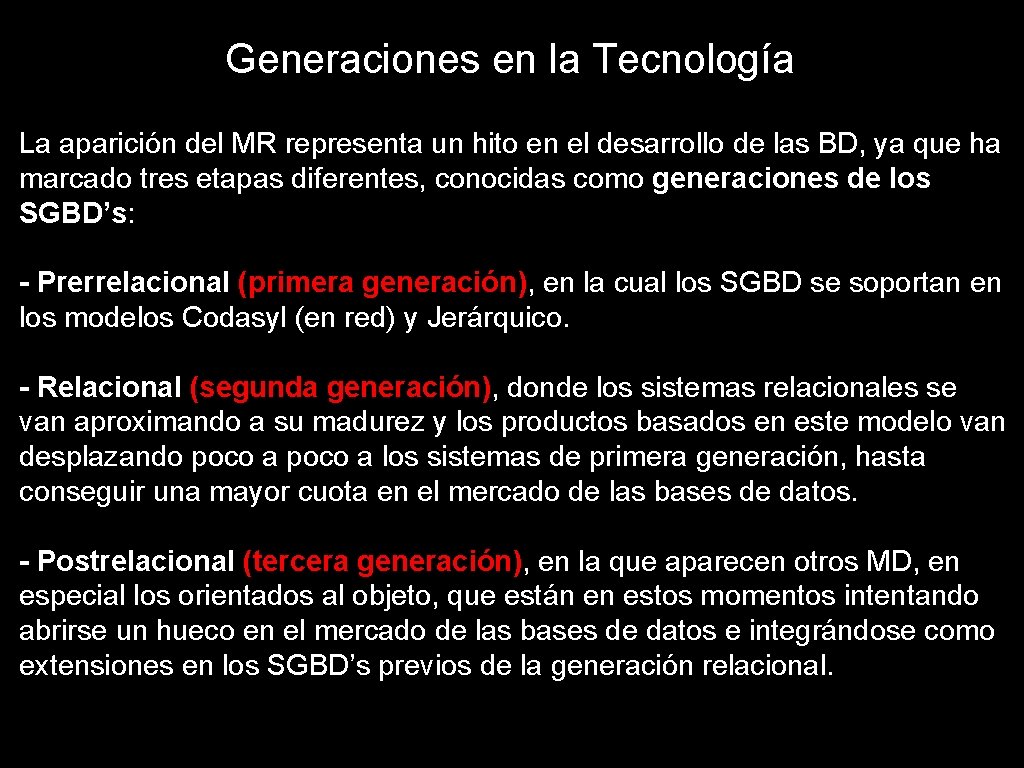 Generaciones en la Tecnología

La aparición del MR representa un hito en el desarrollo de las BD, ya que ha marcado tres etapas diferentes, conocidas como generaciones de los SGBD's:

- Prerrelacional (primera generación), en la cual los SGBD se soportan en los modelos Codasyl (en red) y Jerárquico.

- Relacional (segunda generación), donde los sistemas relacionales se van aproximando a su madurez y los productos basados en este modelo van desplazando poco a poco a los sistemas de primera generación, hasta conseguir una mayor cuota en el mercado de las bases de datos.

- Postrelacional (tercera generación), en la que aparecen otros MD, en especial los orientados al objeto, que están en estos momentos intentando abrirse un hueco en el mercado de las bases de datos e integrándose como extensiones en los SGBD's previos de la generación relacional.